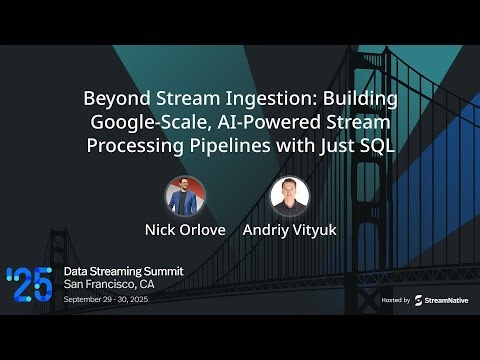 Beyond Stream Ingestion: Building Google-Scale, AI-Powered Stream Processing Pipelines with Just SQL

Nick Orlove

Andriy Vityuk

'25

Data Streaming Summit
San Francisco, CA
September 29 - 30, 2025

Hosted by StreamNative